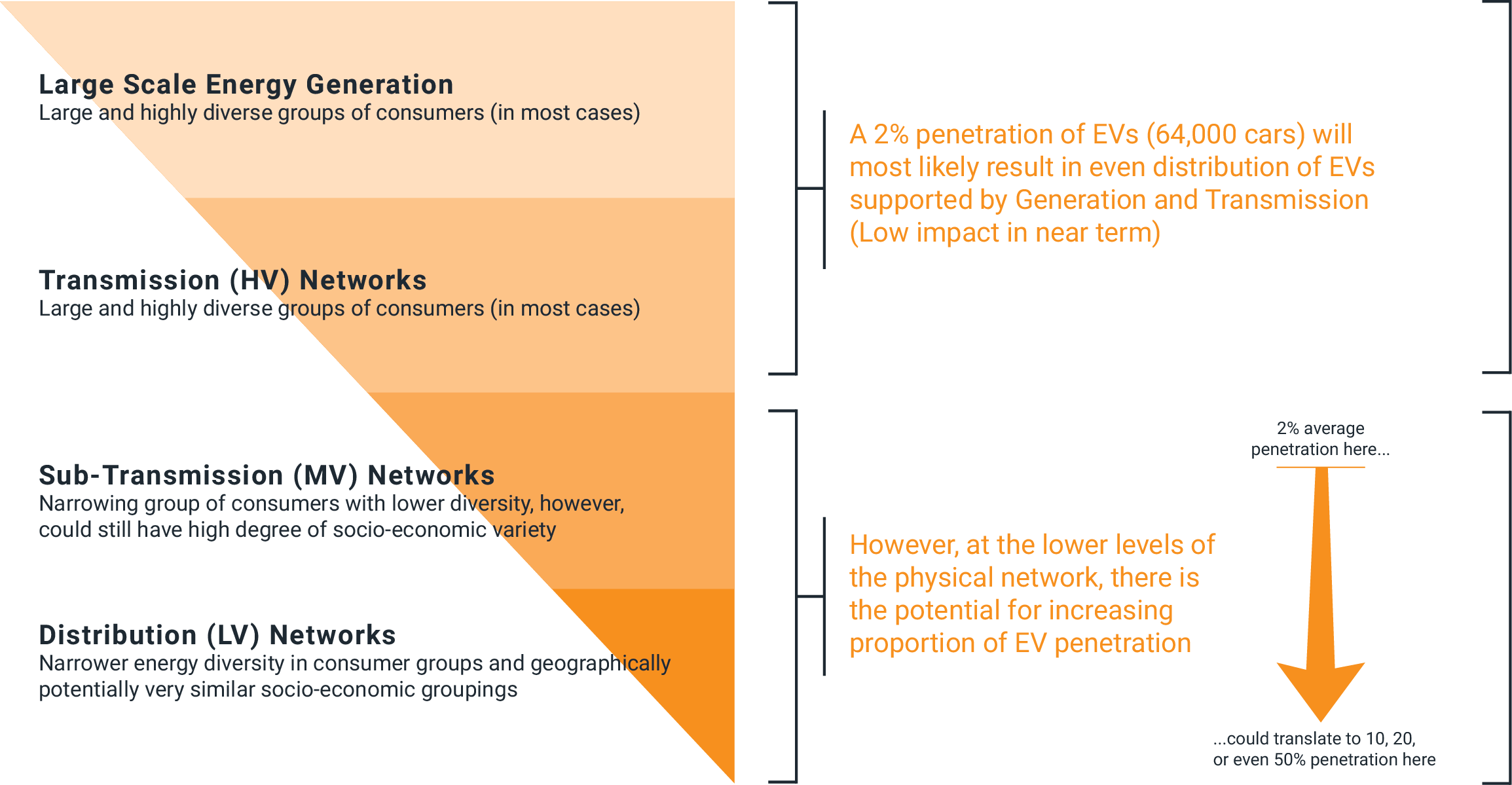 Large Scale Energy Generation
Large and highly diverse groups of consumers (in most cases)

Transmission (HV) Networks
Large and highly diverse groups of consumers (in most cases)

Sub-Transmission (MV) Networks
Narrowing group of consumers with lower diversity, however, could still have high degree of socio-economic variety

Distribution (LV) Networks
Narrower energy diversity in consumer groups and geographically potentially very similar socio-economic groupings

A 2% penetration of EVs (64,000 cars) will most likely result in even distribution of EVs supported by Generation and Transmission (Low impact in near term)

However, at the lower levels of the physical network, there is the potential for increasing proportion of EV penetration

2% average penetration here...

...could translate to 10, 20, or even 50% penetration here